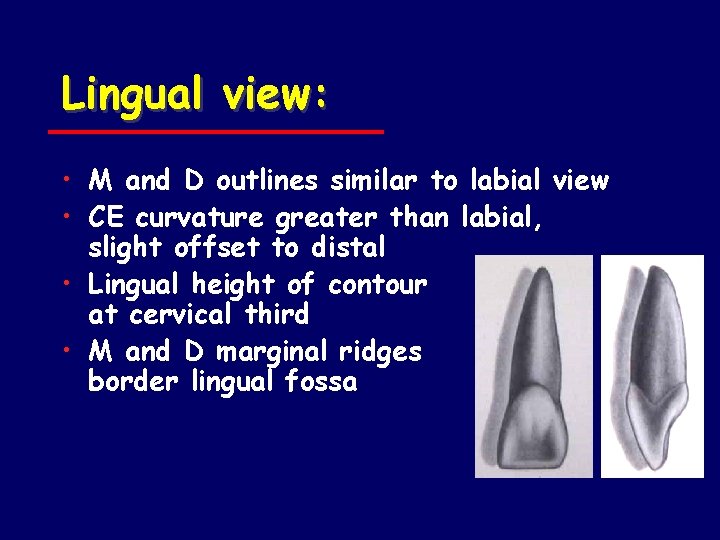 Lingual view:

• M and D outlines similar to labial view
• CE curvature greater than labial, slight offset to distal
• Lingual height of contour at cervical third
• M and D marginal ridges border lingual fossa